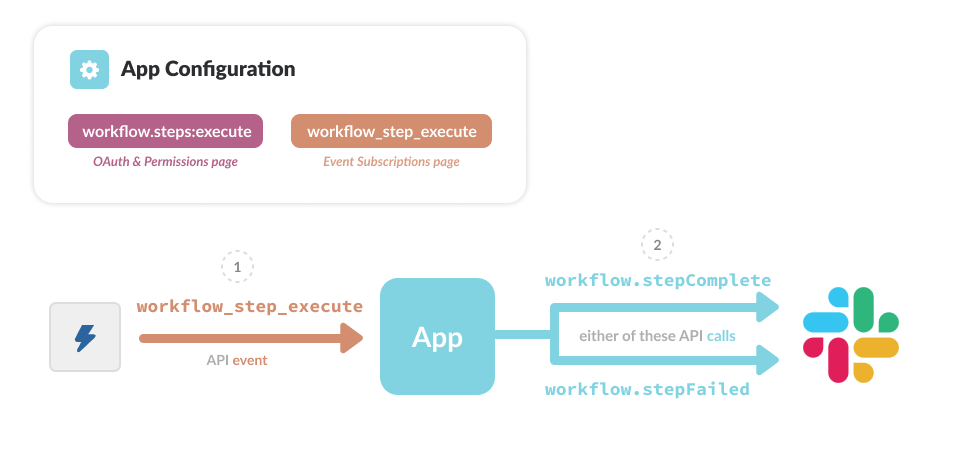 App Configuration

workflow.steps:execute
OAuth & Permissions page

workflow_step_execute
Event Subscriptions page

1
workflow_step_execute
API event

App

2
workflow.stepComplete
either of these API calls
workflow.stepFailed